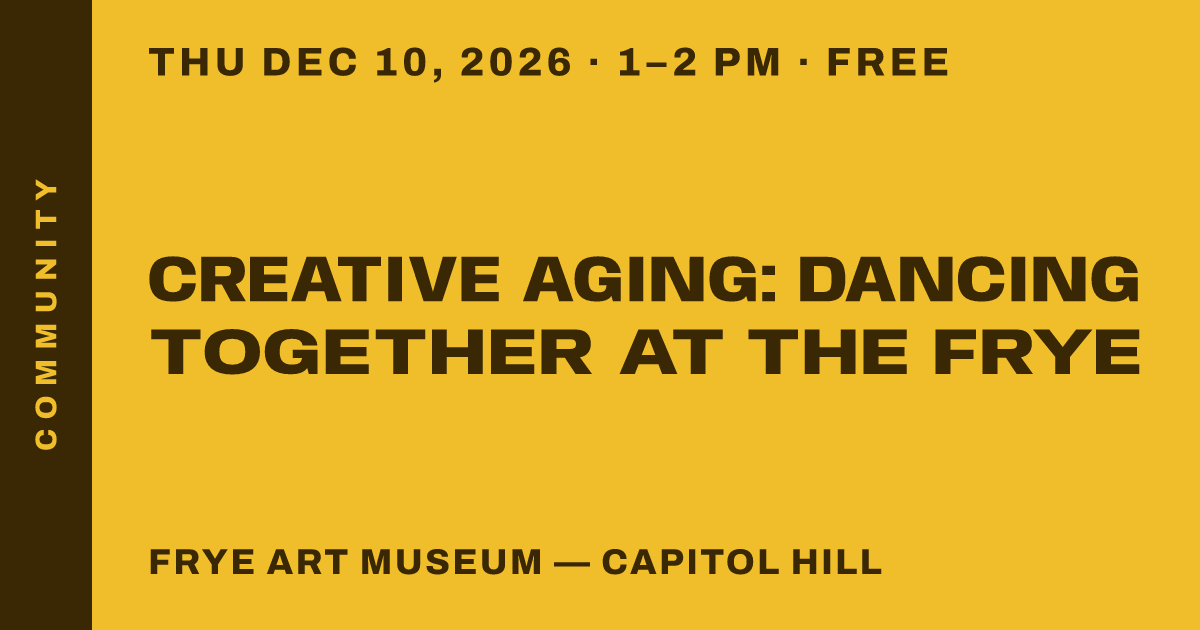 COMMUNITY

THU DEC 10, 2026 · 1–2 PM · FREE

CREATIVE AGING: DANCING TOGETHER AT THE FRYE

FRYE ART MUSEUM — CAPITOL HILL